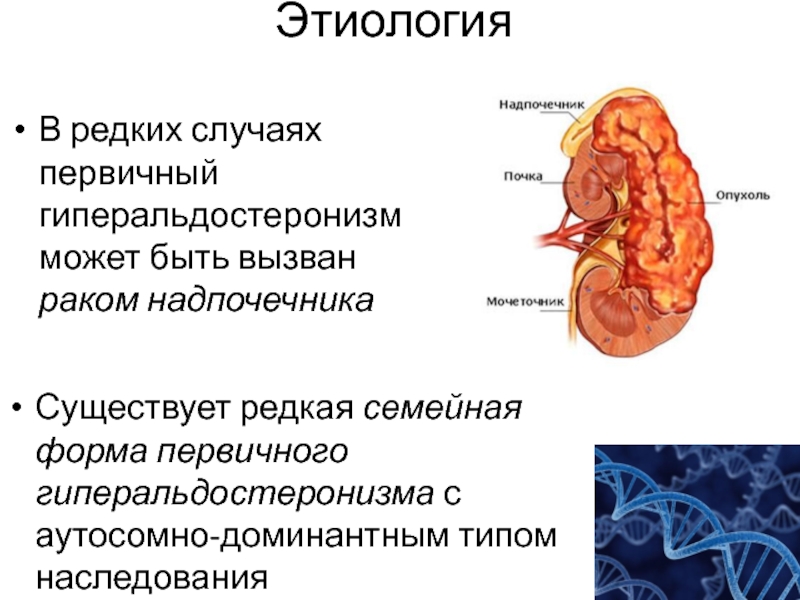 Этиология

• В редких случаях первичный гиперальдостеронизм может быть вызван раком надпочечника

Надпочечник
Почка
Опухоль
Мочеточник

• Существует редкая семейная форма первичного гиперальдостеронизма с аутосомно-доминантным типом наследования